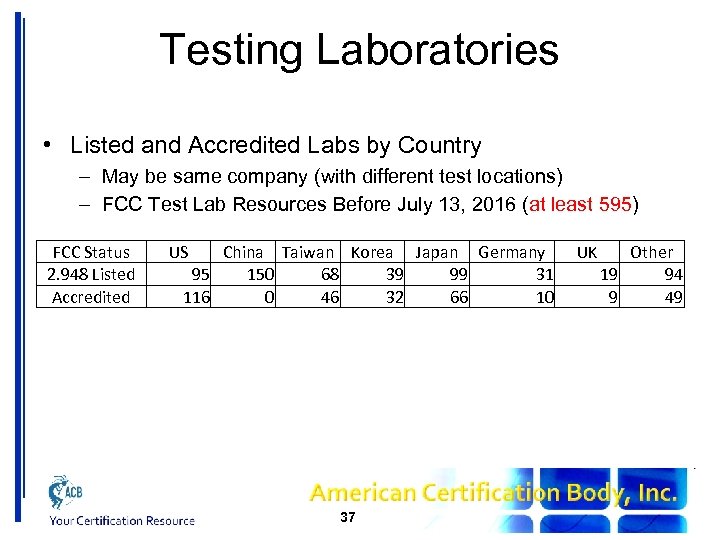 Testing Laboratories

• Listed and Accredited Labs by Country
– May be same company (with different test locations)
– FCC Test Lab Resources Before July 13, 2016 (at least 595)

| FCC Status | US | China | Taiwan | Korea | Japan | Germany | UK | Other |
|---|---|---|---|---|---|---|---|---|
| 2.948 Listed | 95 | 150 | 68 | 39 | 99 | 31 | 19 | 94 |
| Accredited | 116 | 0 | 46 | 32 | 66 | 10 | 9 | 49 |

ACB
Your Certification Resource

American Certification Body, Inc.

37